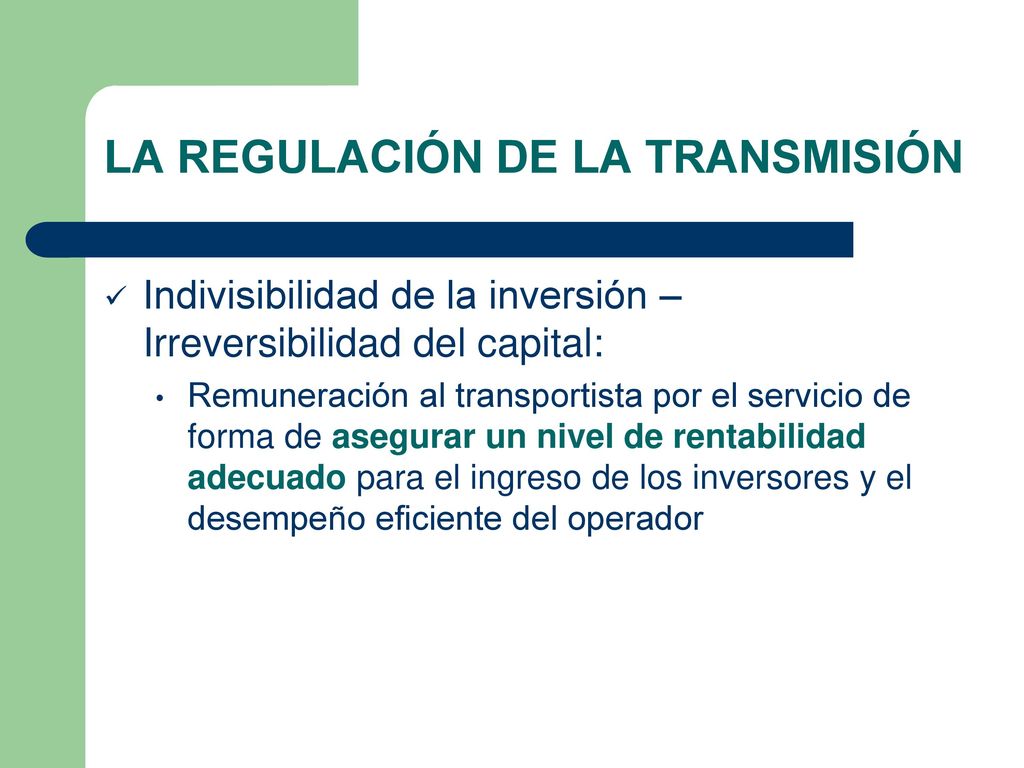 LA REGULACIÓN DE LA TRANSMISIÓN

✓ Indivisibilidad de la inversión – Irreversibilidad del capital:

• Remuneración al transportista por el servicio de forma de asegurar un nivel de rentabilidad adecuado para el ingreso de los inversores y el desempeño eficiente del operador